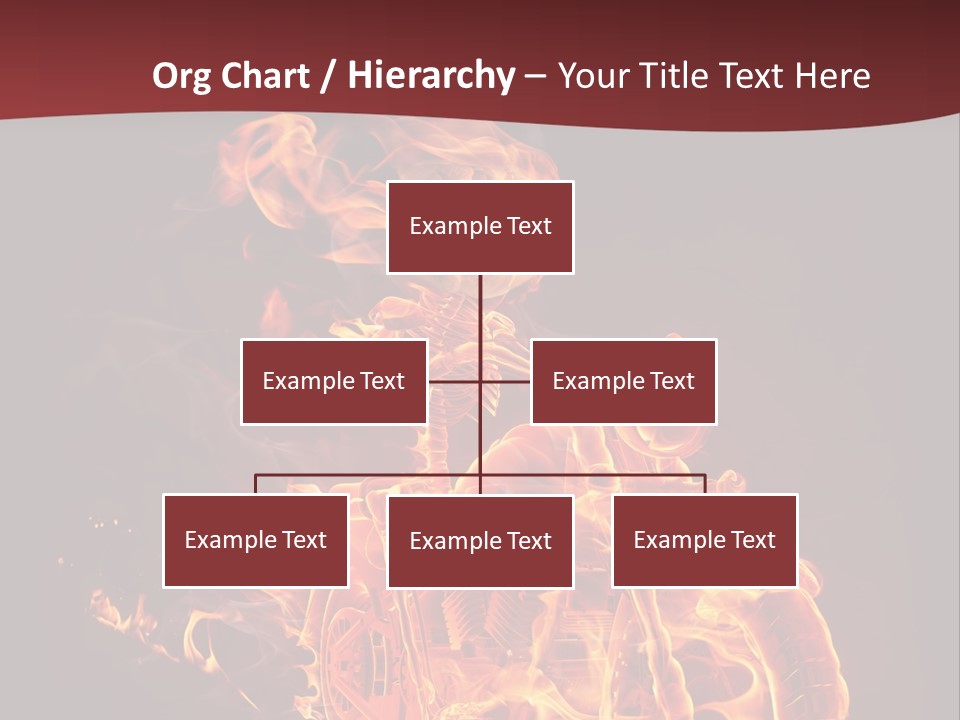 Org Chart / Hierarchy – Your Title Text Here

Example Text

Example Text

Example Text

Example Text

Example Text

Example Text